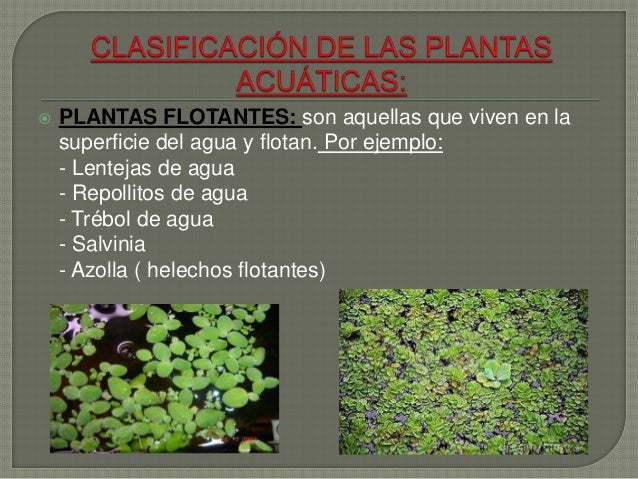 CLASIFICACIÓN DE LAS PLANTAS ACUÁTICAS:

PLANTAS FLOTANTES: son aquellas que viven en la superficie del agua y flotan. Por ejemplo:
- Lentejas de agua
- Repollitos de agua
- Trébol de agua
- Salvinia
- Azolla ( helechos flotantes)